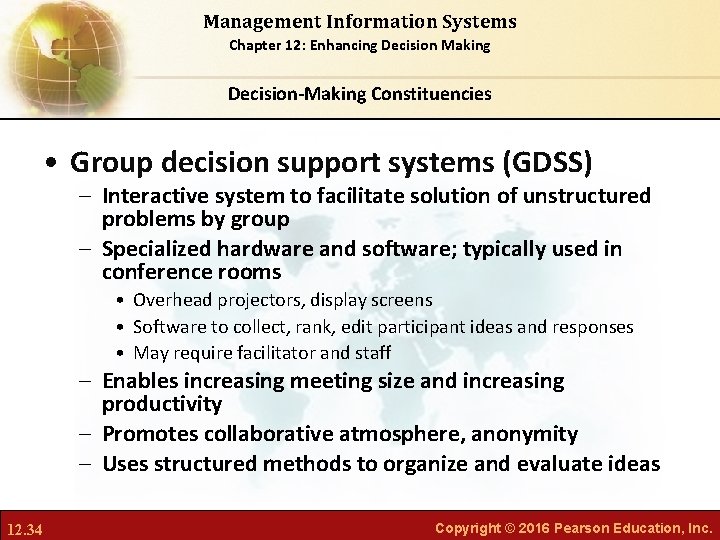 Management Information Systems
Chapter 12: Enhancing Decision Making

Decision-Making Constituencies

• Group decision support systems (GDSS)
– Interactive system to facilitate solution of unstructured problems by group
– Specialized hardware and software; typically used in conference rooms
• Overhead projectors, display screens
• Software to collect, rank, edit participant ideas and responses
• May require facilitator and staff
– Enables increasing meeting size and increasing productivity
– Promotes collaborative atmosphere, anonymity
– Uses structured methods to organize and evaluate ideas

12.34

Copyright © 2016 Pearson Education, Inc.